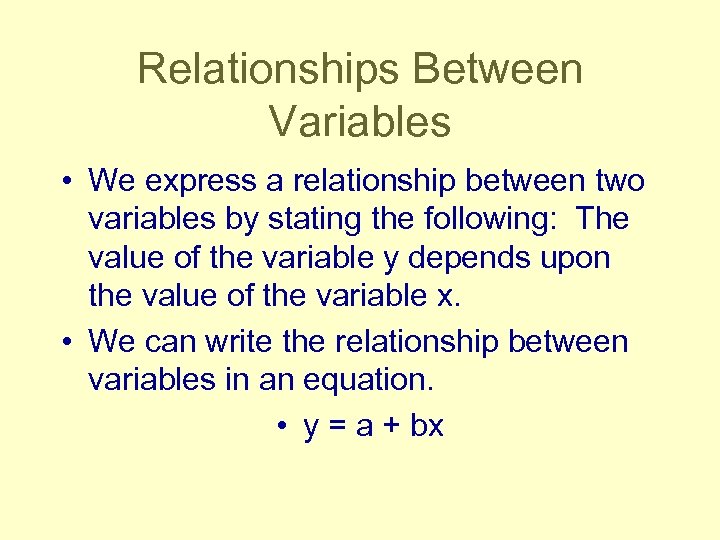 Relationships Between Variables

• We express a relationship between two variables by stating the following: The value of the variable y depends upon the value of the variable x.

• We can write the relationship between variables in an equation.

• $y = a + bx$